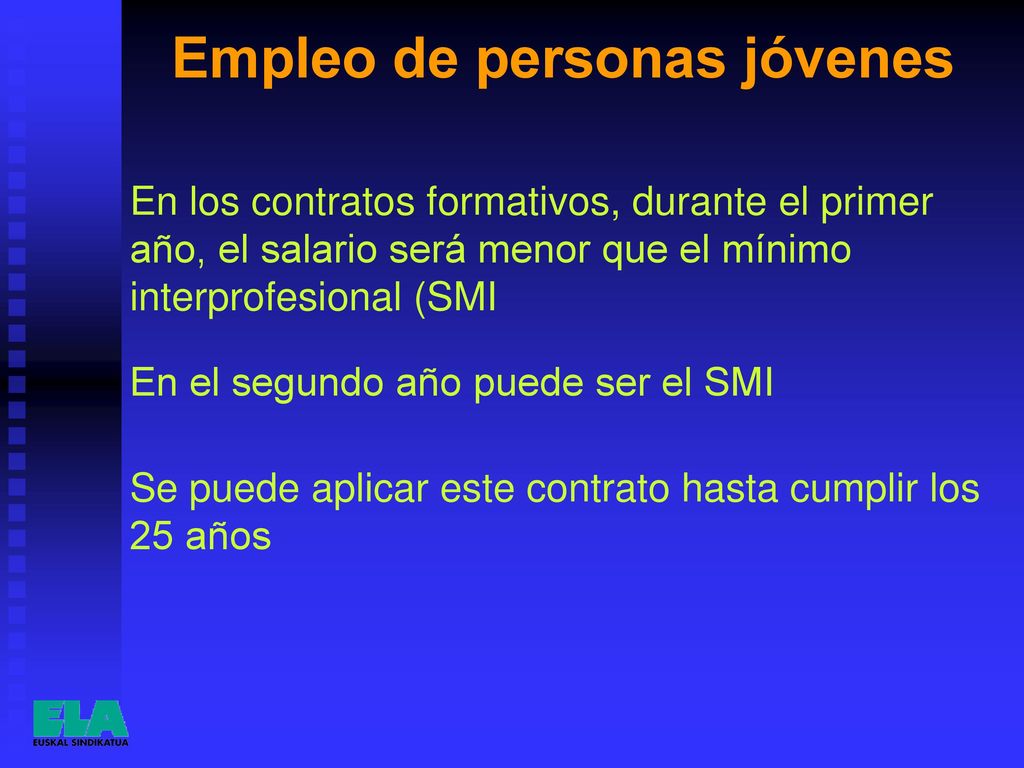 Empleo de personas jóvenes

En los contratos formativos, durante el primer año, el salario será menor que el mínimo interprofesional (SMI

En el segundo año puede ser el SMI

Se puede aplicar este contrato hasta cumplir los 25 años

ELA
EUSKAL SINDIKATUA